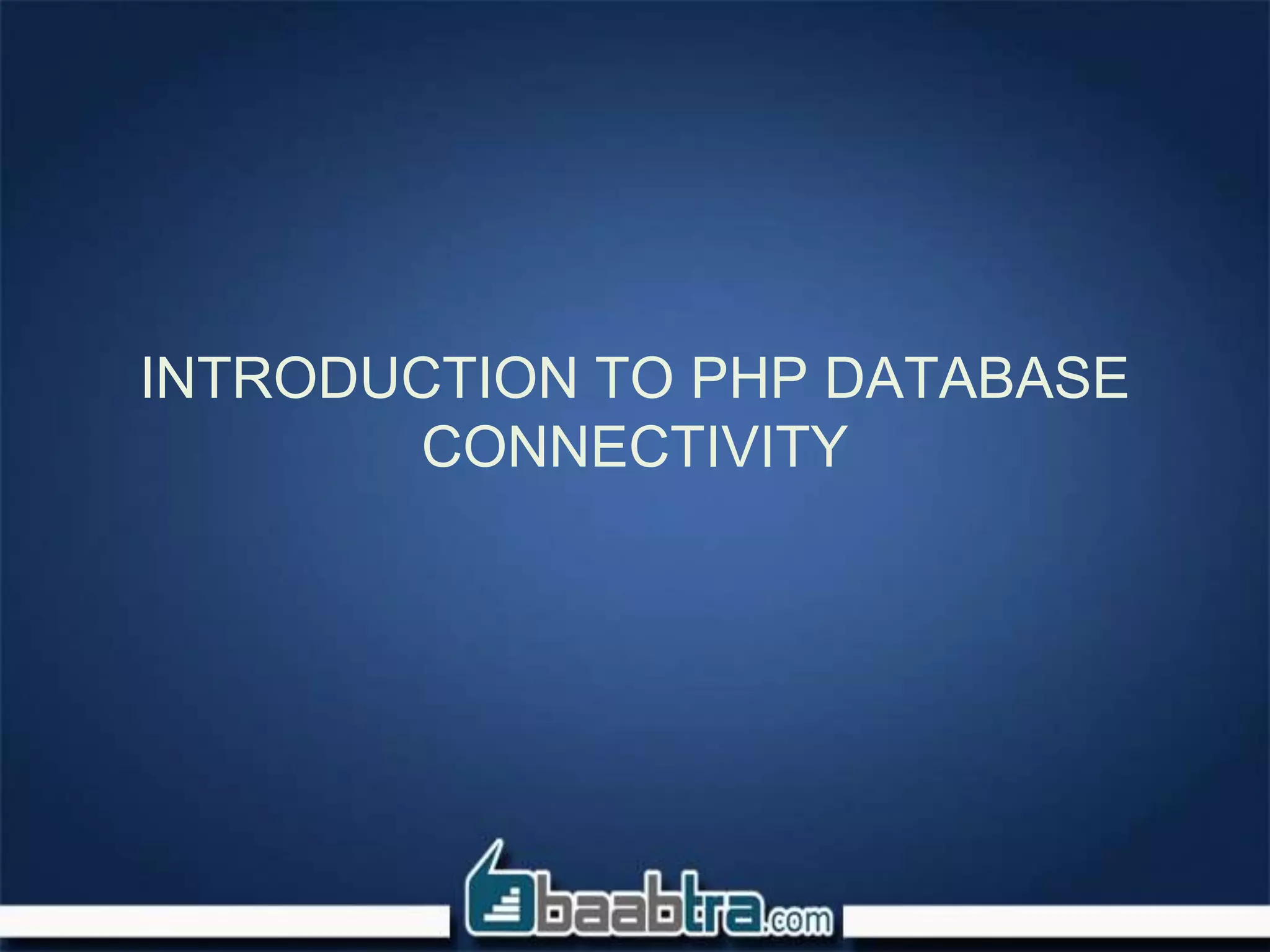 INTRODUCTION TO PHP DATABASE CONNECTIVITY

baabtra.com